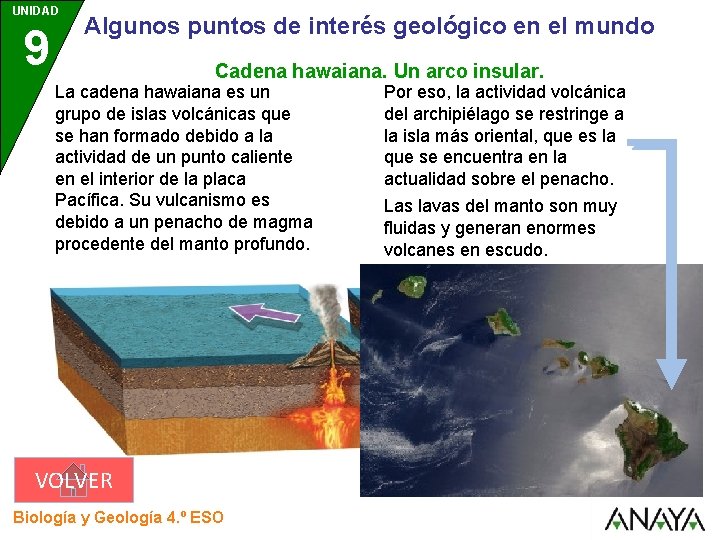 UNIDAD
9
Algunos puntos de interés geológico en el mundo

Cadena hawaiana. Un arco insular.

La cadena hawaiana es un grupo de islas volcánicas que se han formado debido a la actividad de un punto caliente en el interior de la placa Pacífica. Su vulcanismo es debido a un penacho de magma procedente del manto profundo.

Por eso, la actividad volcánica del archipiélago se restringe a la isla más oriental, que es la que se encuentra en la actualidad sobre el penacho.

Las lavas del manto son muy fluidas y generan enormes volcanes en escudo.

VOLVER

Biología y Geología 4.º ESO

ANAYA